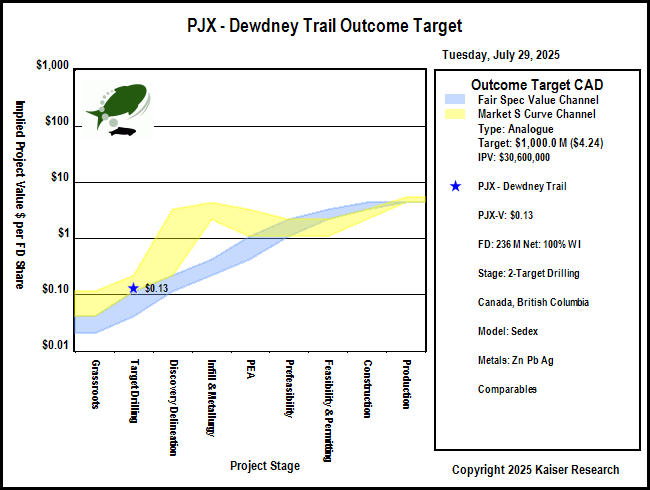 PJX - Dewdney Trail Outcome Target

Tuesday, July 29, 2025

Implied Project Value $ per FD Share

$1,000
$100
$10
$1
$0.10
$0.01

$0.13

Grassroots
Target Drilling
Discovery Delineation
Infill & Metallurgy
PEA
Prefeasibility
Feasibility & Permitting
Construction
Production

Project Stage

Outcome Target CAD
Fair Spec Value Channel
Market S Curve Channel
Type: Analogue
Target: $1,000.0 M ($4.24)
IPV: $30,600,000

PJX - Dewdney Trail

PJX-V: $0.13

FD: 236 M Net: 100% WI

Stage: 2-Target Drilling

Canada, British Columbia

Model: Sedex

Metals: Zn Pb Ag

Comparables

Copyright 2025 Kaiser Research